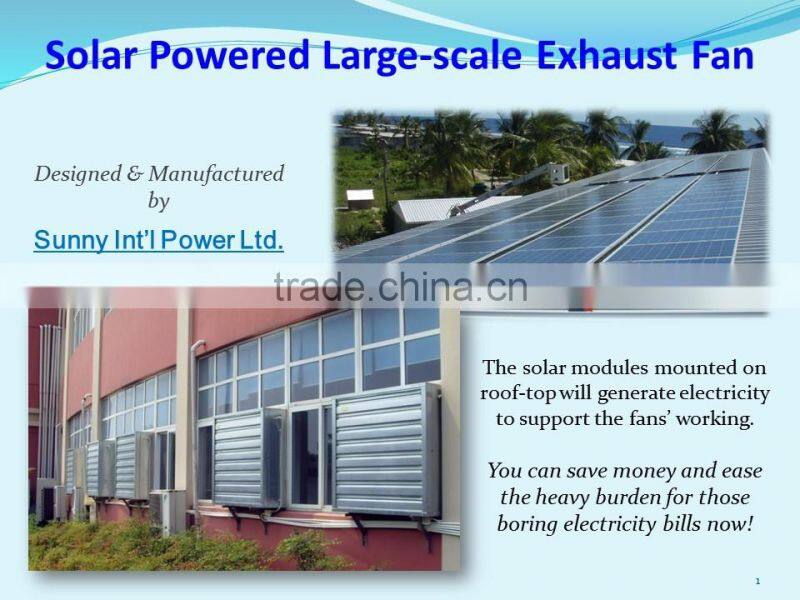 Solar Powered Large-scale Exhaust Fan

Designed & Manufactured by

Sunny Int'l Power Ltd.

trade.china.cn

The solar modules mounted on roof-top will generate electricity to support the fans' working.

You can save money and ease the heavy burden for those boring electricity bills now!

1